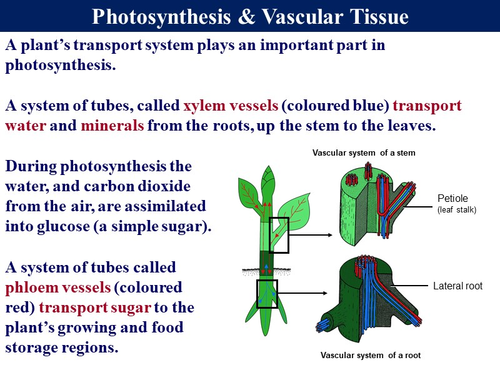 Photosynthesis & Vascular Tissue

A plant's transport system plays an important part in photosynthesis.

A system of tubes, called xylem vessels (coloured blue) transport water and minerals from the roots, up the stem to the leaves.

During photosynthesis the water, and carbon dioxide from the air, are assimilated into glucose (a simple sugar).

A system of tubes called phloem vessels (coloured red) transport sugar to the plant's growing and food storage regions.

Vascular system of a stem

Petiole
(leaf stalk)

Lateral root

Vascular system of a root